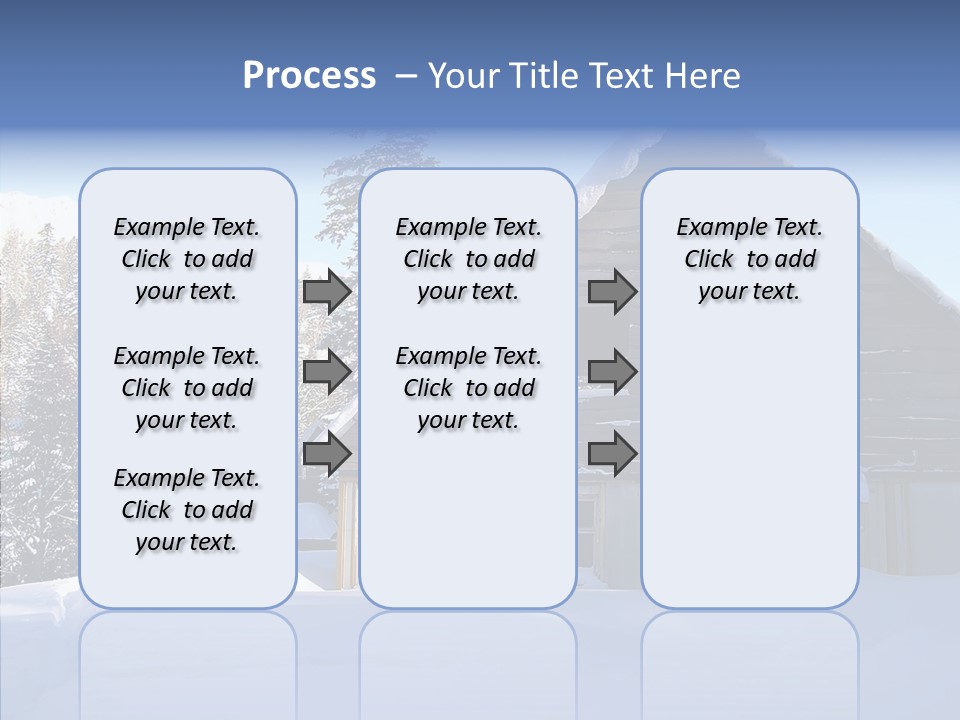 Process – Your Title Text Here

Example Text. Click to add your text.

Example Text. Click to add your text.

Example Text. Click to add your text.

Example Text. Click to add your text.

Example Text. Click to add your text.

Example Text. Click to add your text.